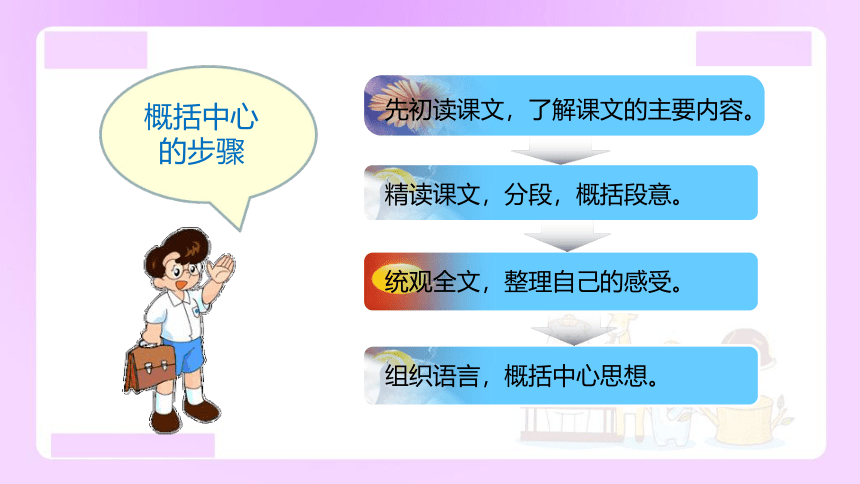 概括中心的步骤

先初读课文，了解课文的主要内容。

精读课文，分段，概括段意。

统观全文，整理自己的感受。

组织语言，概括中心思想。